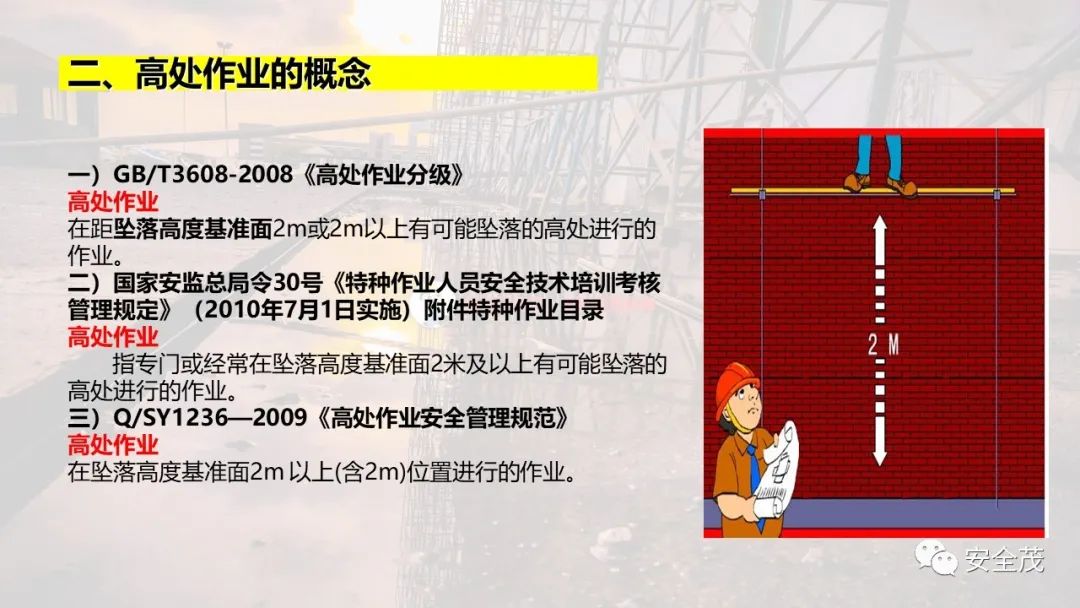 二、高处作业的概念

一）GB/T3608-2008《高处作业分级》
高处作业
在距坠落高度基准面2m或2m以上有可能坠落的高处进行的作业。
二）国家安监总局令30号《特种作业人员安全技术培训考核管理规定》（2010年7月1日实施）附件特种作业目录
高处作业
指专门或经常在坠落高度基准面2米及以上有可能坠落的高处进行的作业。
三）Q/SY1236—2009《高处作业安全管理规范》
高处作业
在坠落高度基准面2m 以上(含2m)位置进行的作业。

2 M

安全茂